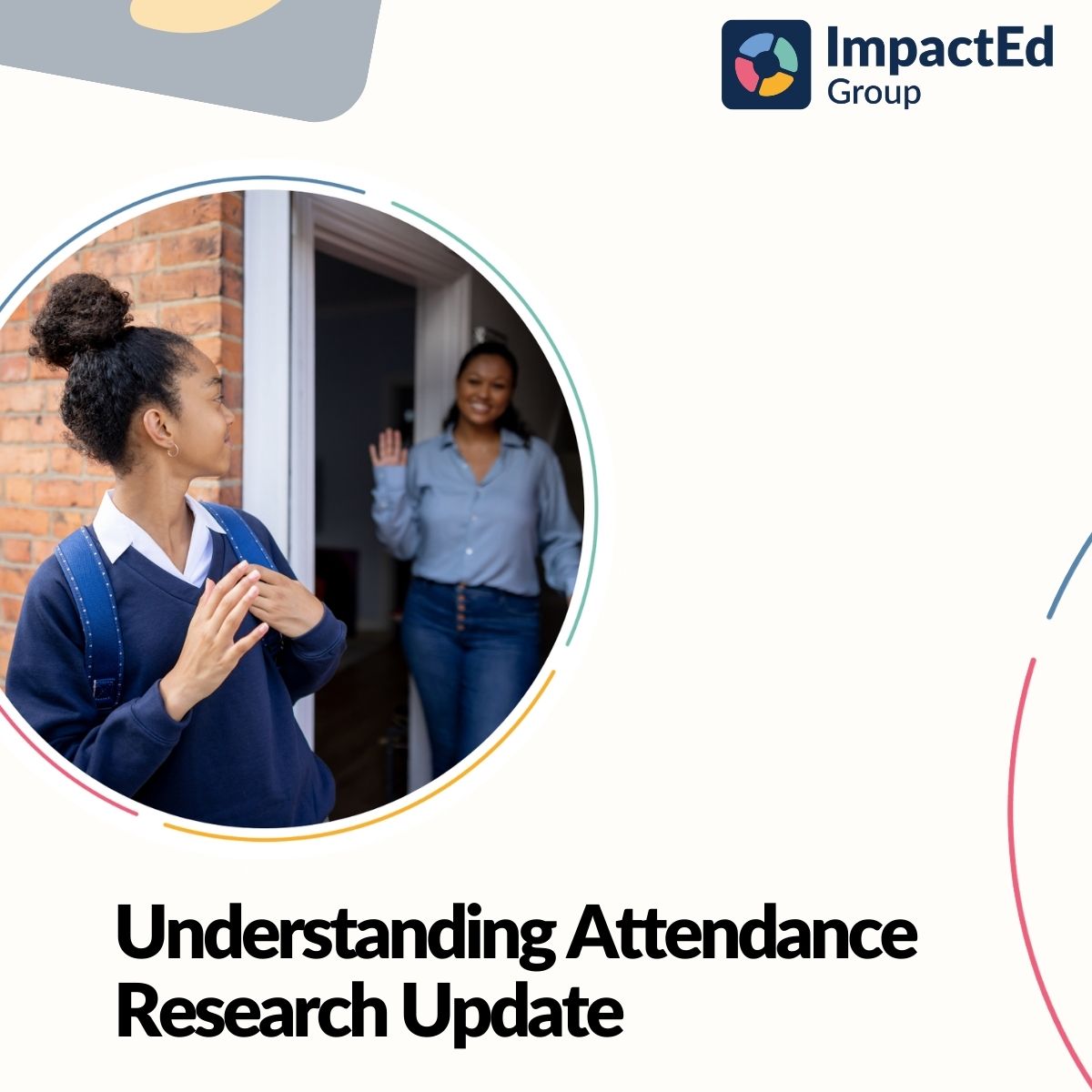 ImpactEd
Group

Understanding Attendance Research Update